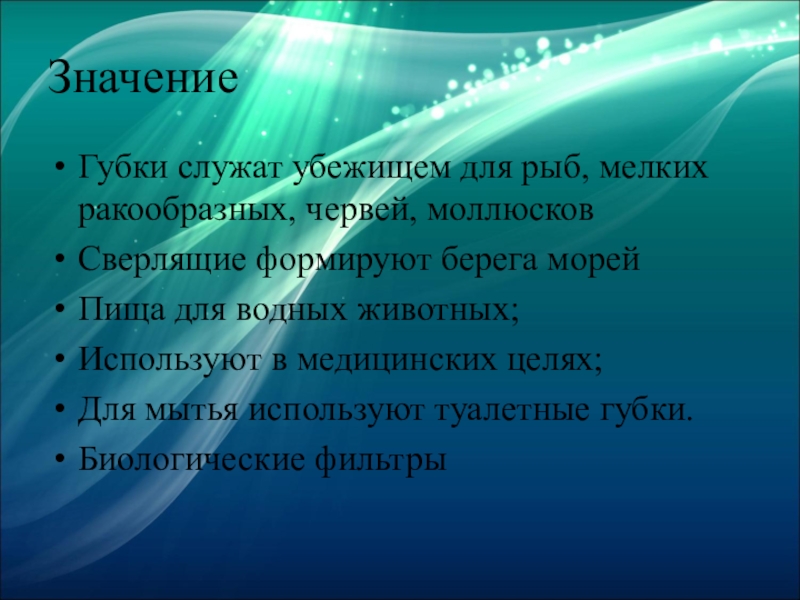 Значение

• Губки служат убежищем для рыб, мелких ракообразных, червей, моллюсков
• Сверлящие формируют берега морей
• Пища для водных животных;
• Используют в медицинских целях;
• Для мытья используют туалетные губки.
• Биологические фильтры